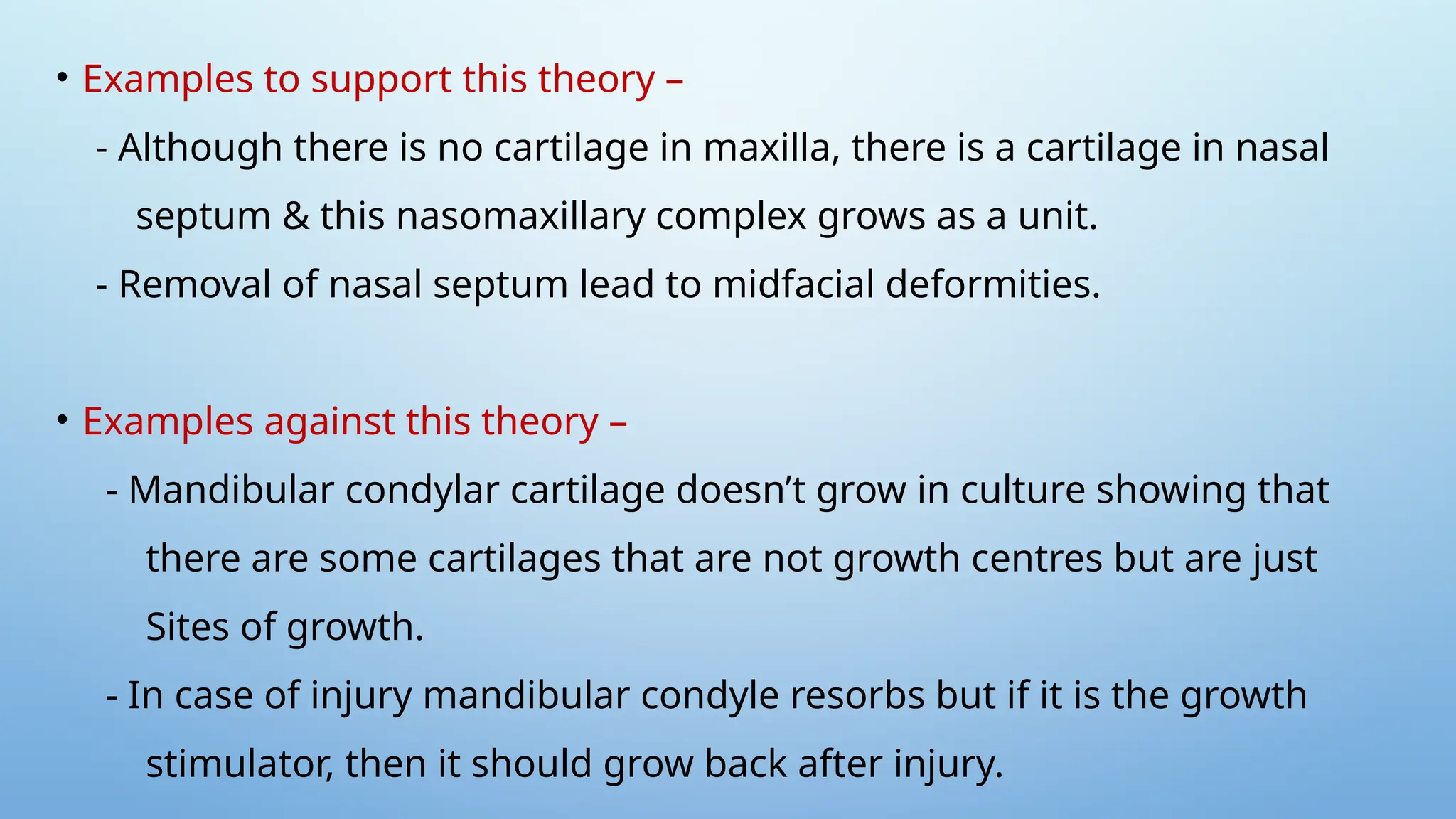 • Examples to support this theory –

- Although there is no cartilage in maxilla, there is a cartilage in nasal septum & this nasomaxillary complex grows as a unit.

- Removal of nasal septum lead to midfacial deformities.

• Examples against this theory –

- Mandibular condylar cartilage doesn’t grow in culture showing that there are some cartilages that are not growth centres but are just Sites of growth.

- In case of injury mandibular condyle resorbs but if it is the growth stimulator, then it should grow back after injury.